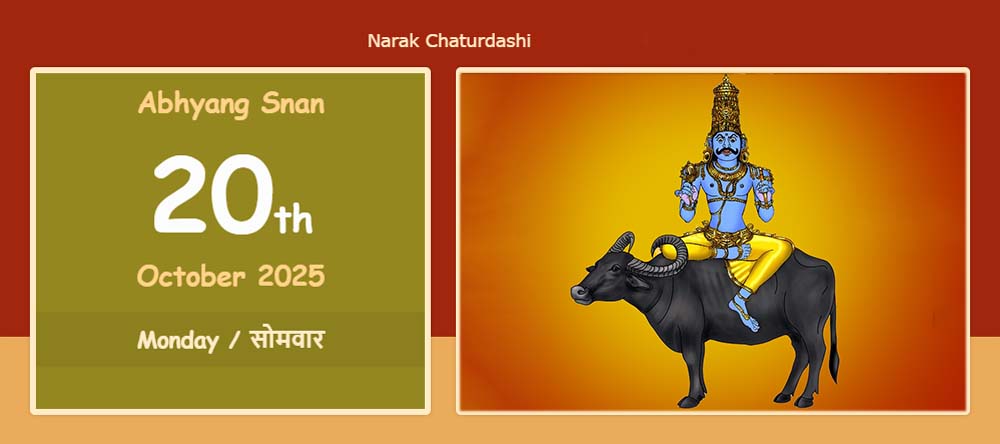 Narak Chaturdashi

Abhyang Snan

20th

October 2025

Monday / सोमवार